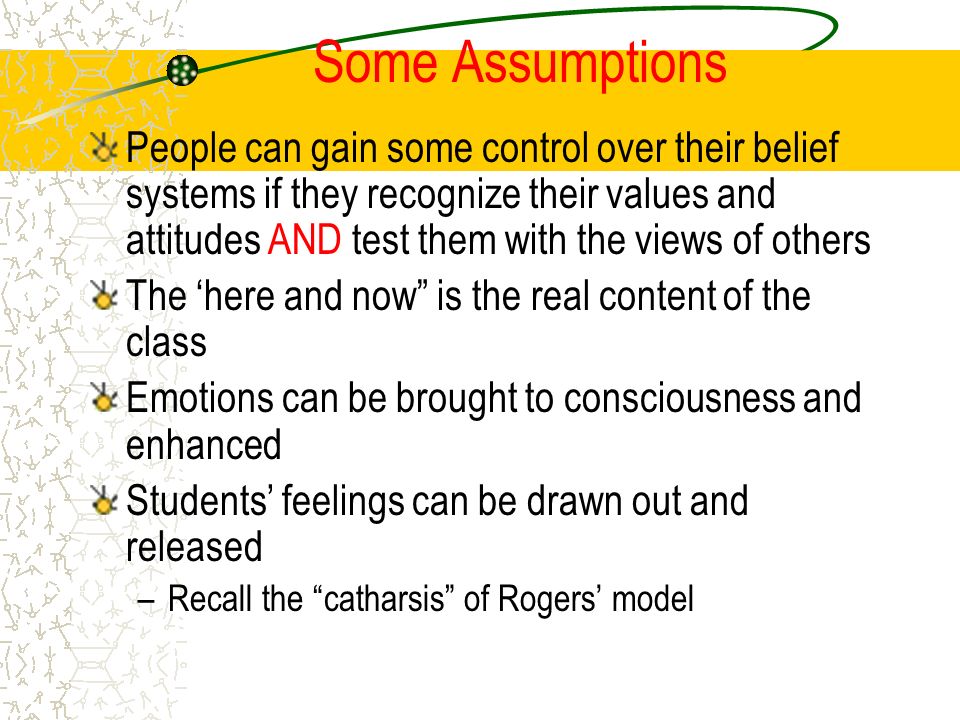 Some Assumptions

People can gain some control over their belief systems if they recognize their values and attitudes AND test them with the views of others

The ‘here and now” is the real content of the class

Emotions can be brought to consciousness and enhanced

Students’ feelings can be drawn out and released

– Recall the “catharsis” of Rogers’ model